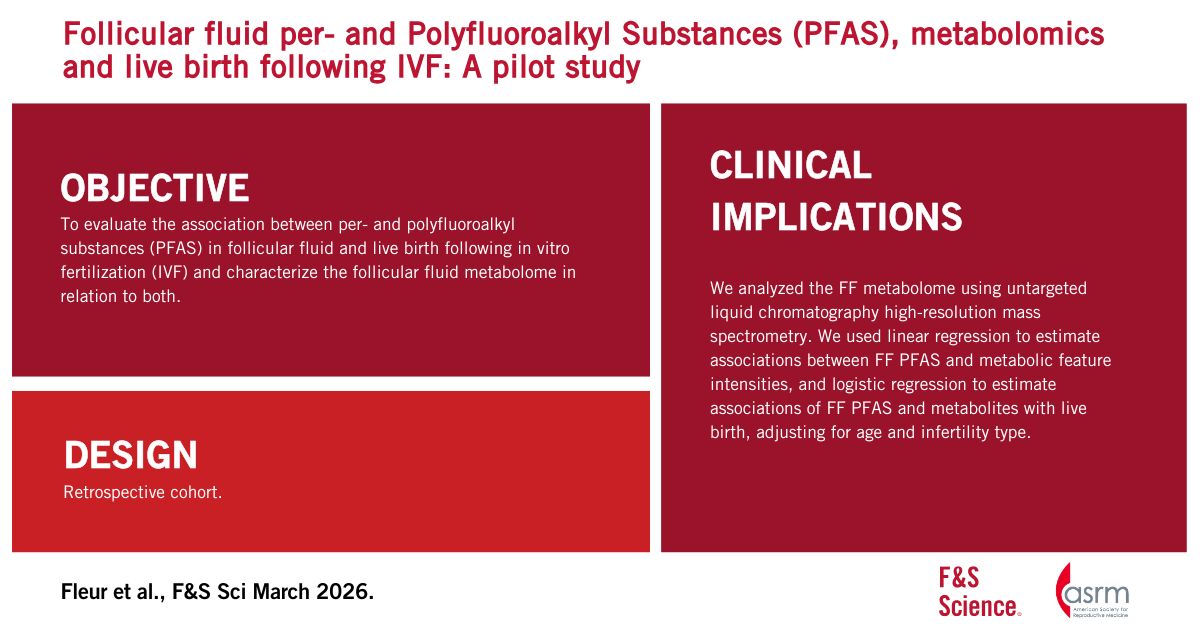 Follicular fluid per- and Polyfluoroalkyl Substances (PFAS), metabolomics and live birth following IVF: A pilot study

OBJECTIVE
To evaluate the association between per- and polyfluoroalkyl substances (PFAS) in follicular fluid and live birth following in vitro fertilization (IVF) and characterize the follicular fluid metabolome in relation to both.

DESIGN
Retrospective cohort.

CLINICAL IMPLICATIONS

We analyzed the FF metabolome using untargeted liquid chromatography high-resolution mass spectrometry. We used linear regression to estimate associations between FF PFAS and metabolic feature intensities, and logistic regression to estimate associations of FF PFAS and metabolites with live birth, adjusting for age and infertility type.

Fleur et al., F&S Sci March 2026.

F&S Science.

asrm
American Society for Reproductive Medicine